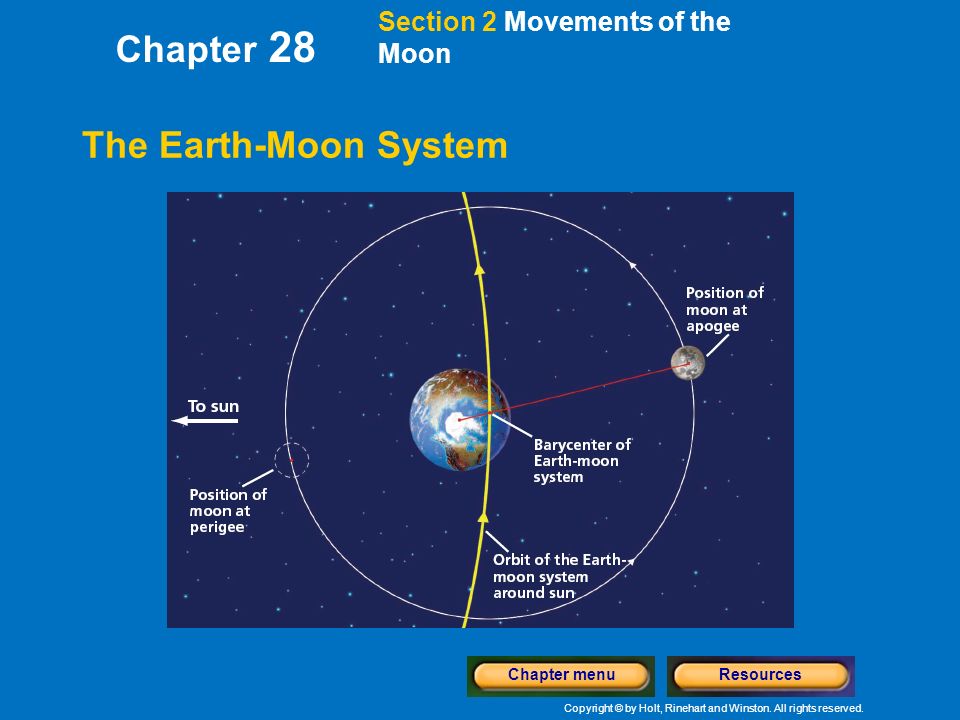 Chapter 28

Section 2 Movements of the Moon

The Earth-Moon System

Position of moon at apogee

To sun

Barycenter of Earth-moon system

Position of moon at perigee

Orbit of the Earth-moon system around sun

Chapter menu

Resources

Copyright © by Holt, Rinehart and Winston. All rights reserved.